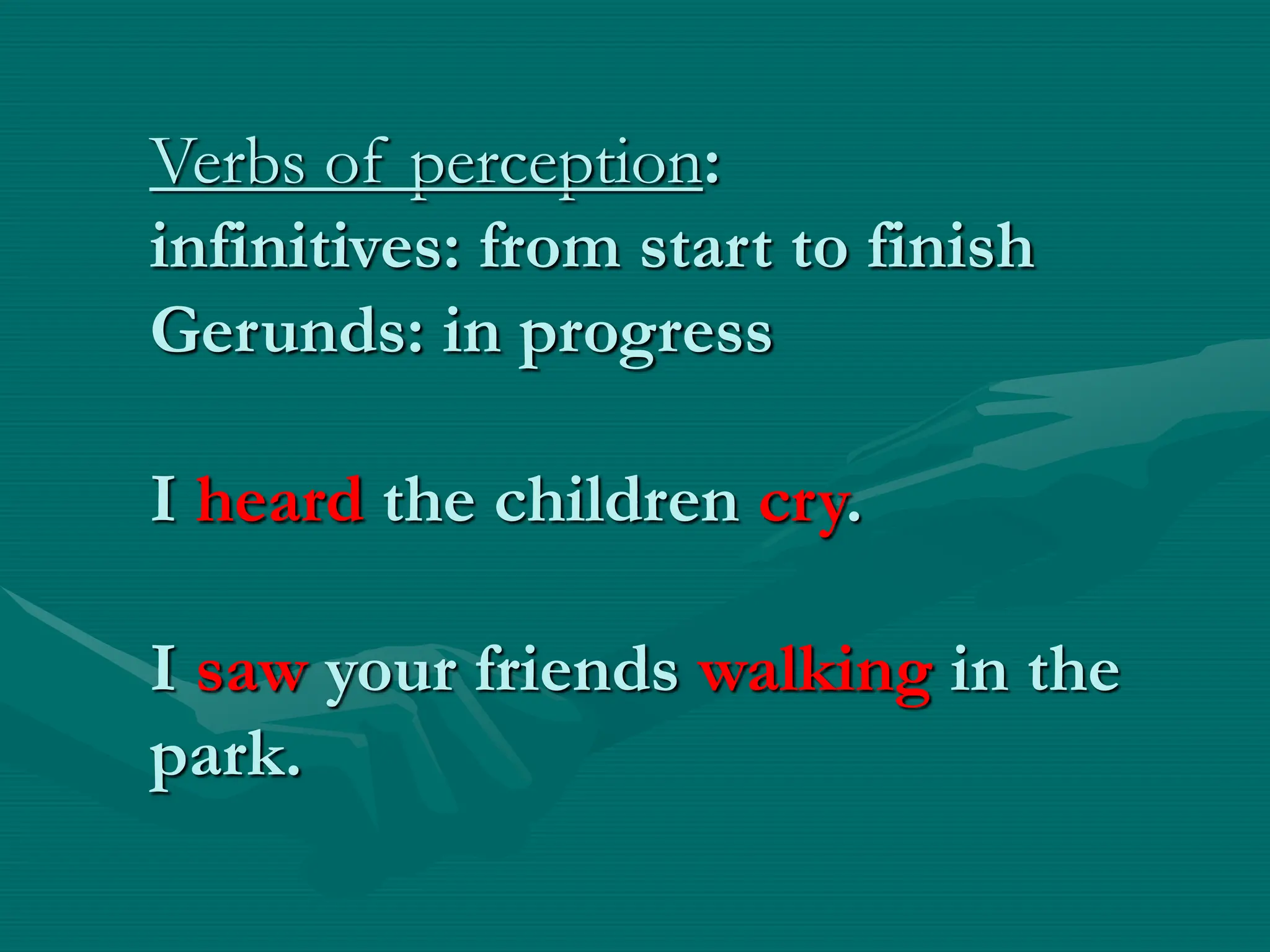 Verbs of perception:
infinitives: from start to finish
Gerunds: in progress

I heard the children cry.

I saw your friends walking in the park.